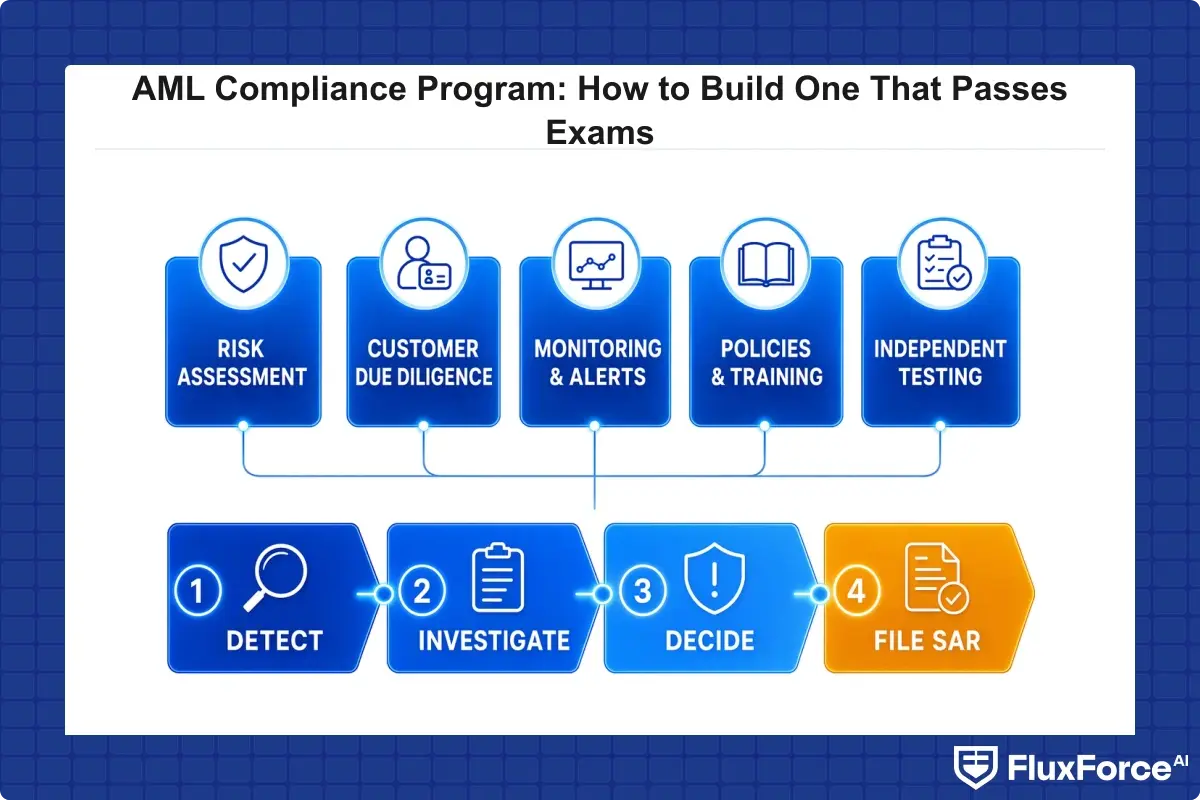 AML Compliance Program: How to Build One That Passes Exams

RISK ASSESSMENT

CUSTOMER DUE DILIGENCE

MONITORING & ALERTS

POLICIES & TRAINING

INDEPENDENT TESTING

1 DETECT

2 INVESTIGATE

3 DECIDE

4 FILE SAR

FluxForce AI